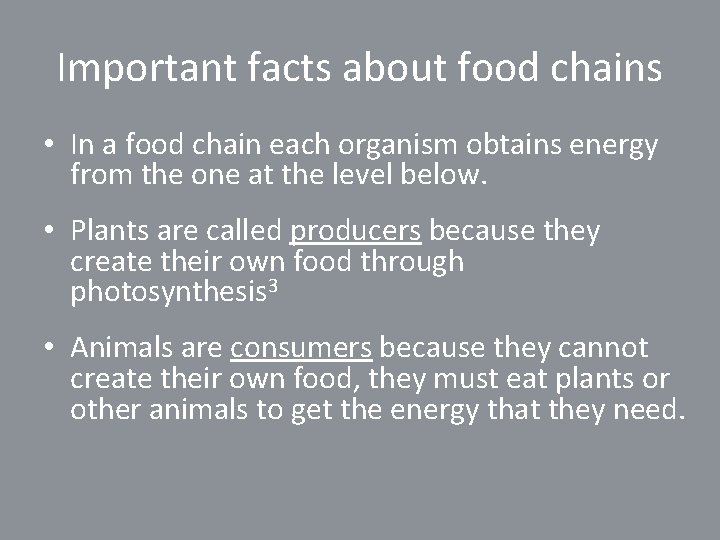 Important facts about food chains

• In a food chain each organism obtains energy from the one at the level below.

• Plants are called producers because they create their own food through photosynthesis$^3$

• Animals are consumers because they cannot create their own food, they must eat plants or other animals to get the energy that they need.